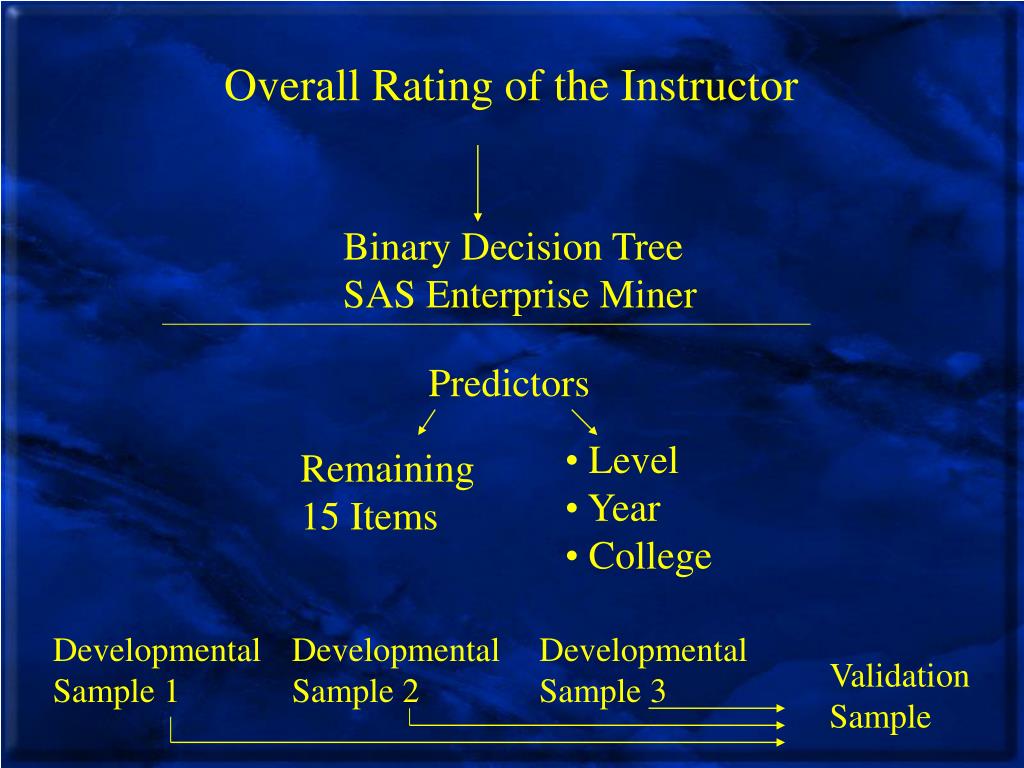 Overall Rating of the Instructor

Binary Decision Tree
SAS Enterprise Miner

Predictors

Remaining
15 Items

• Level
• Year
• College

Developmental
Sample 1

Developmental
Sample 2

Developmental
Sample 3

Validation
Sample